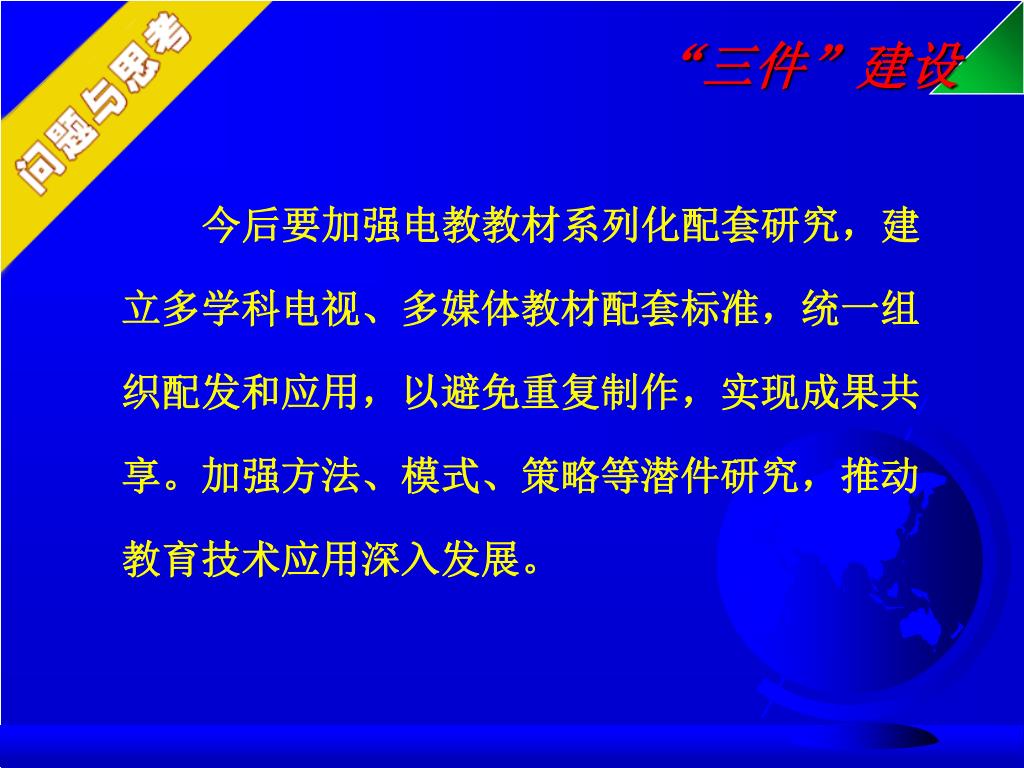 问题与思考

“三件”建设

今后要加强电教教材系列化配套研究，建立多学科电视、多媒体教材配套标准，统一组织配发和应用，以避免重复制作，实现成果共享。加强方法、模式、策略等潜件研究，推动教育技术应用深入发展。